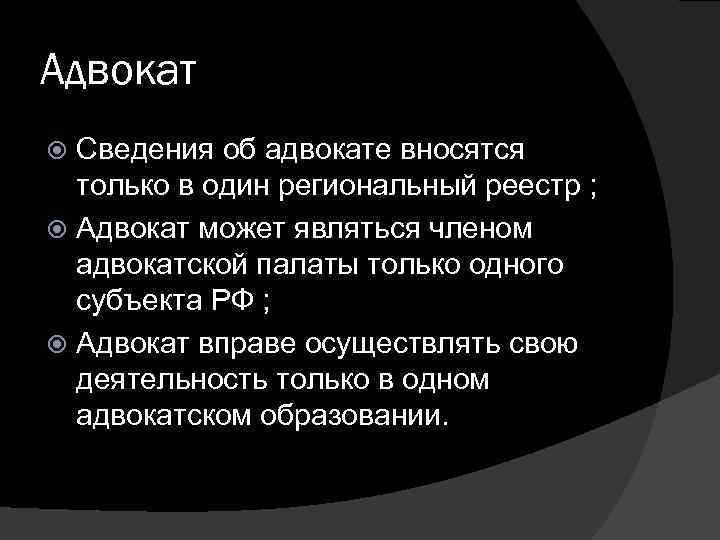 Адвокат

Сведения об адвокате вносятся только в один региональный реестр ;

Адвокат может являться членом адвокатской палаты только одного субъекта РФ ;

Адвокат вправе осуществлять свою деятельность только в одном адвокатском образовании.